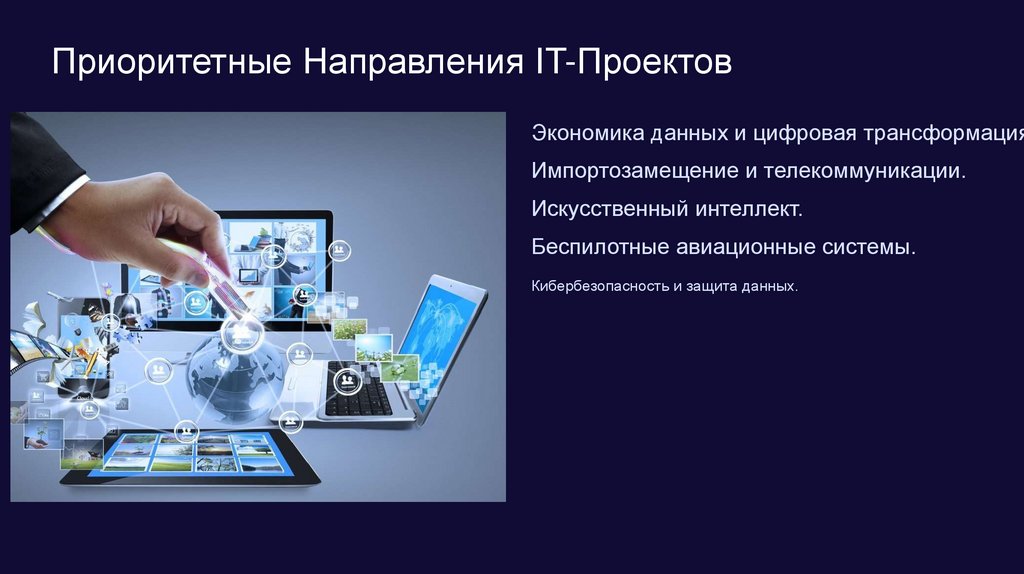 Приоритетные Направления IT-Проектов

Экономика данных и цифровая трансформация

Импортозамещение и телекоммуникации.

Искусственный интеллект.

Беспилотные авиационные системы.

Кибербезопасность и защита данных.